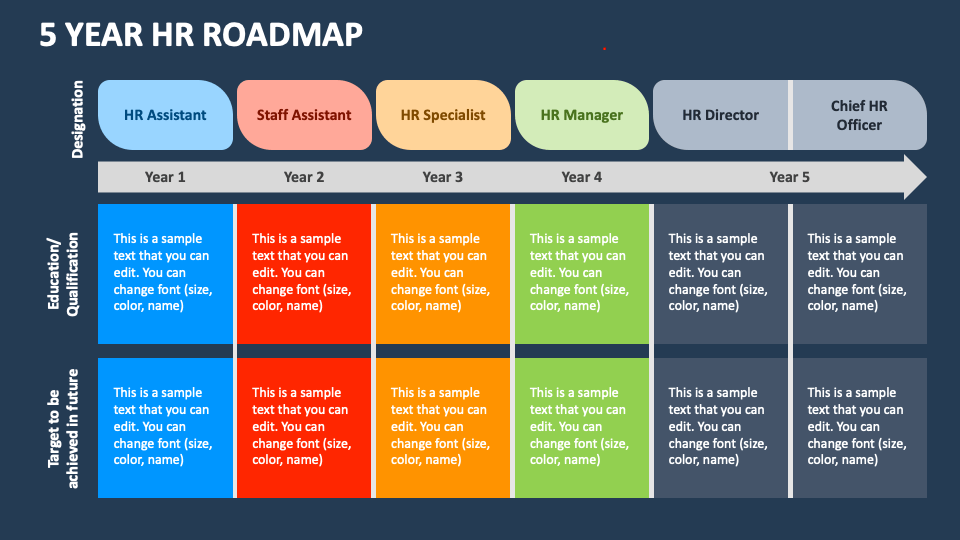 5 YEAR HR ROADMAP

| Designation | HR Assistant | Staff Assistant | HR Specialist | HR Manager | HR Director | Chief HR Officer |
|---|---|---|---|---|---|---|
| | Year 1 | Year 2 | Year 3 | Year 4 | Year 5 | |
| Education/ Qualification | This is a sample text that you can edit. You can change font (size, color, name) | This is a sample text that you can edit. You can change font (size, color, name) | This is a sample text that you can edit. You can change font (size, color, name) | This is a sample text that you can edit. You can change font (size, color, name) | This is a sample text that you can edit. You can change font (size, color, name) | This is a sample text that you can edit. You can change font (size, color, name) |
| Target to be achieved in future | This is a sample text that you can edit. You can change font (size, color, name) | This is a sample text that you can edit. You can change font (size, color, name) | This is a sample text that you can edit. You can change font (size, color, name) | This is a sample text that you can edit. You can change font (size, color, name) | This is a sample text that you can edit. You can change font (size, color, name) | This is a sample text that you can edit. You can change font (size, color, name) |